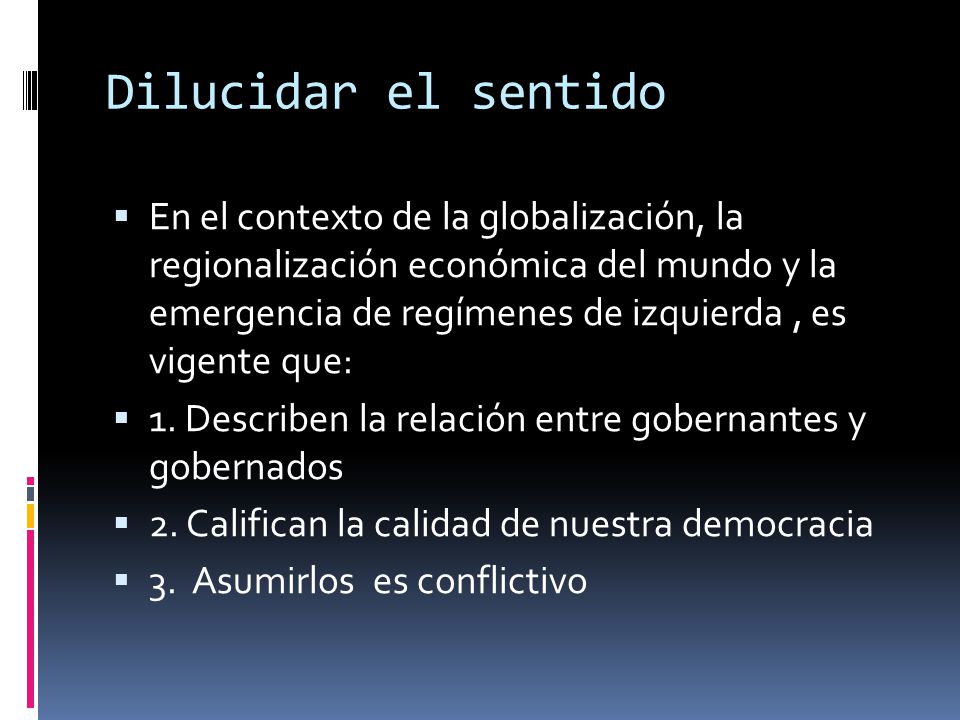 Dilucidar el sentido

▪ En el contexto de la globalización, la regionalización económica del mundo y la emergencia de regímenes de izquierda , es vigente que:

▪ 1. Describen la relación entre gobernantes y gobernados

▪ 2. Califican la calidad de nuestra democracia

▪ 3.  Asumirlos  es conflictivo